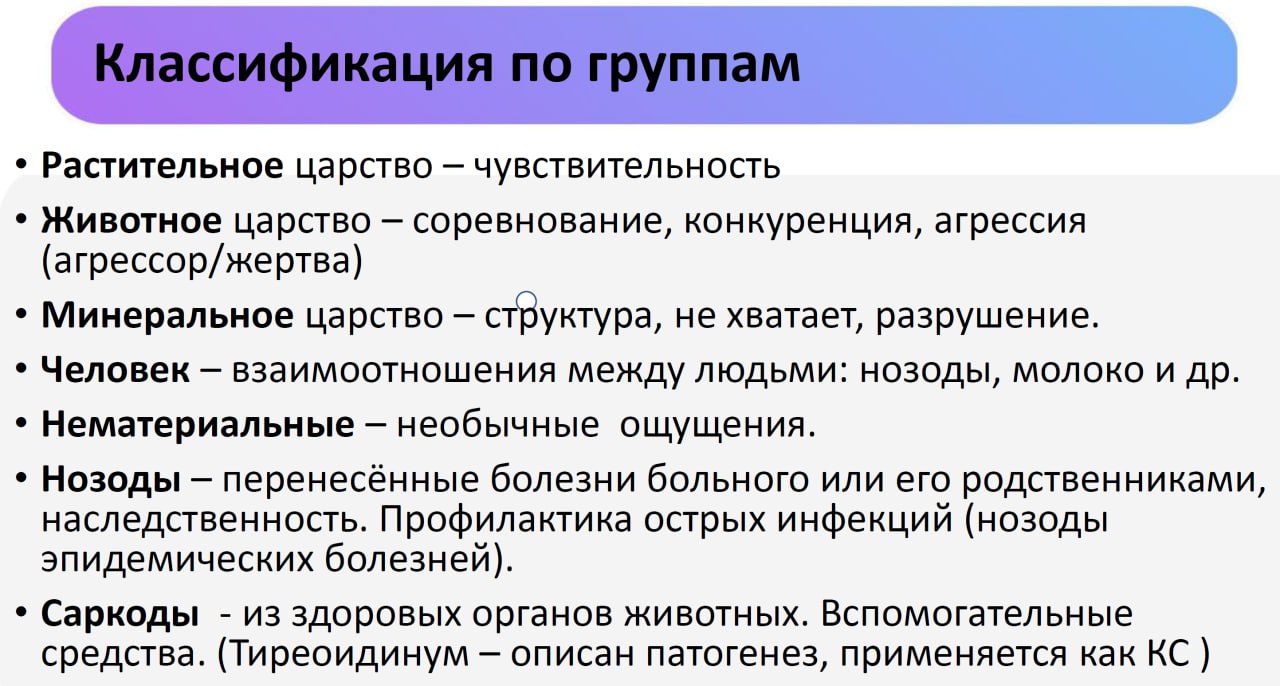 Классификация по группам

• Растительное царство – чувствительность
• Животное царство – соревнование, конкуренция, агрессия (агрессор/жертва)
• Минеральное царство – структура, не хватает, разрушение.
• Человек – взаимоотношения между людьми: нозоды, молоко и др.
• Нематериальные – необычные ощущения.
• Нозоды – перенесённые болезни больного или его родственниками, наследственность. Профилактика острых инфекций (нозоды эпидемических болезней).
• Саркоды - из здоровых органов животных. Вспомогательные средства. (Тиреоидинум – описан патогенез, применяется как КС )